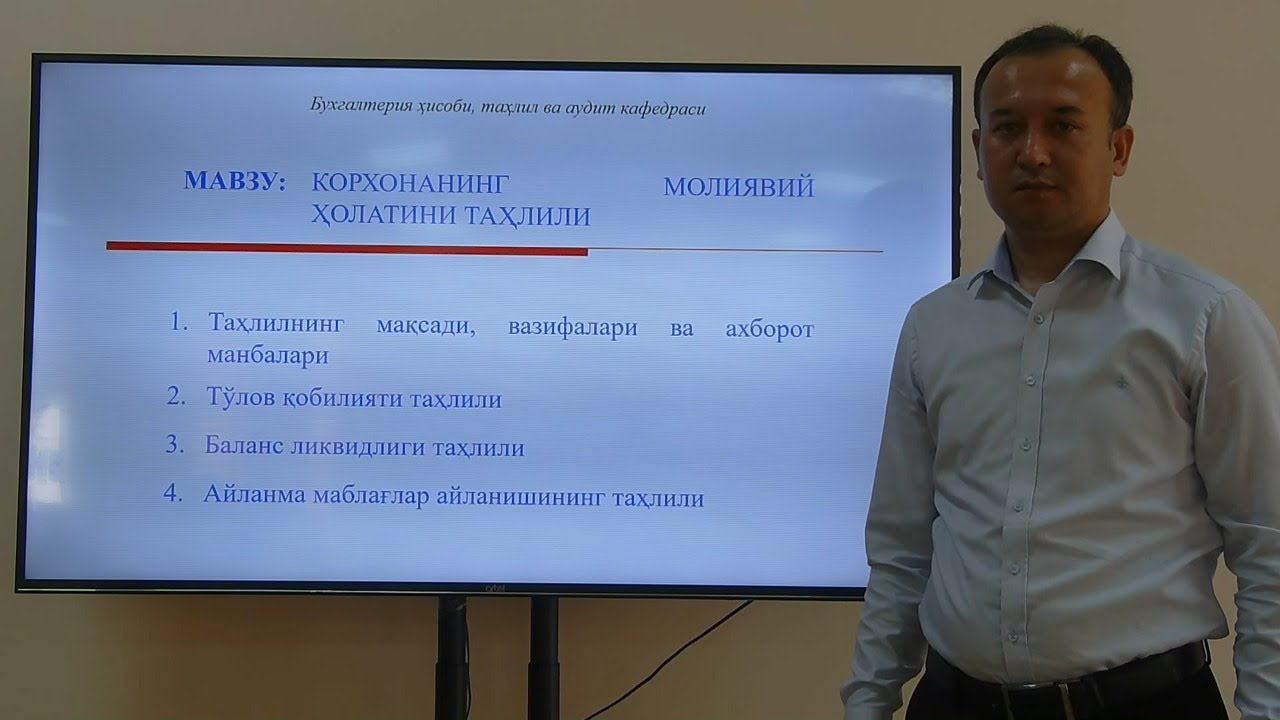 Бухгалтерия ҳисоби, таҳлил ва аудит кафедраси

МАВЗУ: КОРХОНАНИНГ МОЛИЯВИЙ ҲОЛАТИНИ ТАҲЛИЛИ

1. Таҳлилнинг мақсади, вазифалари ва ахборот манбалари
2. Тўлов қобилияти таҳлили
3. Баланс ликвидлиги таҳлили
4. Айланма маблағлар айланишининг таҳлили